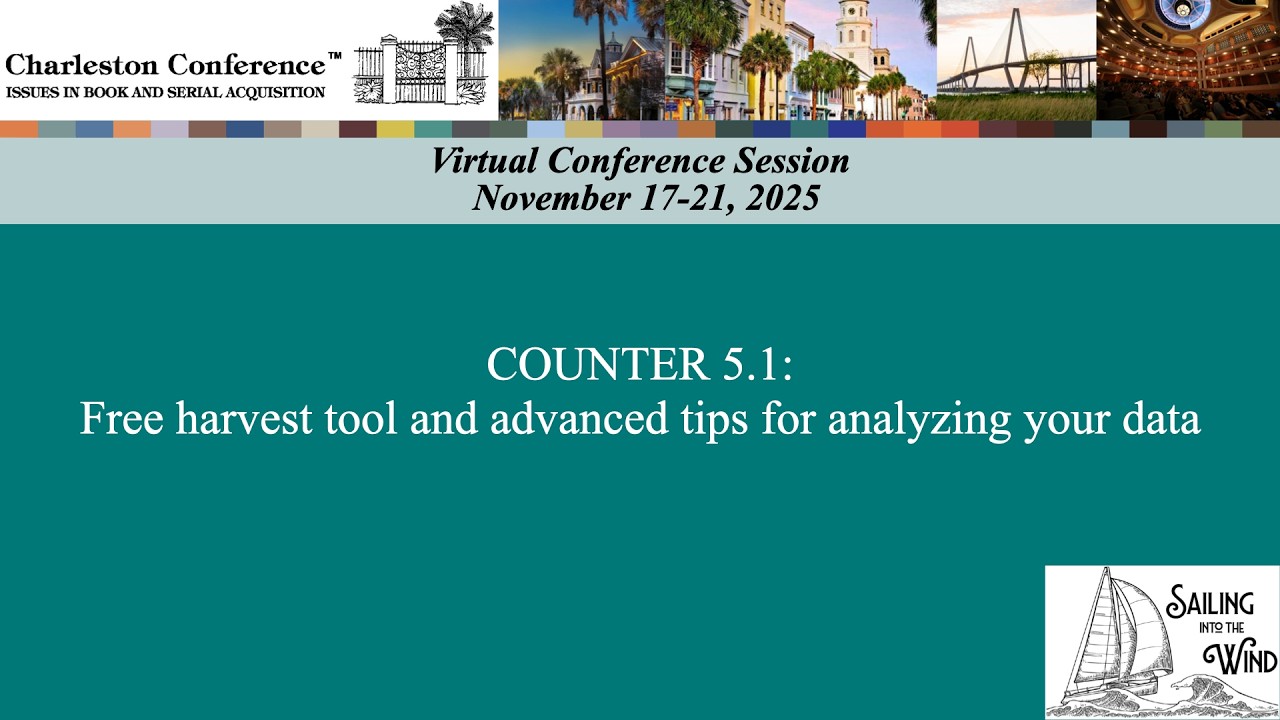 Charleston Conference™
ISSUES IN BOOK AND SERIAL ACQUISITION

Virtual Conference Session
November 17-21, 2025

COUNTER 5.1:
Free harvest tool and advanced tips for analyzing your data

SAILING INTO THE WIND